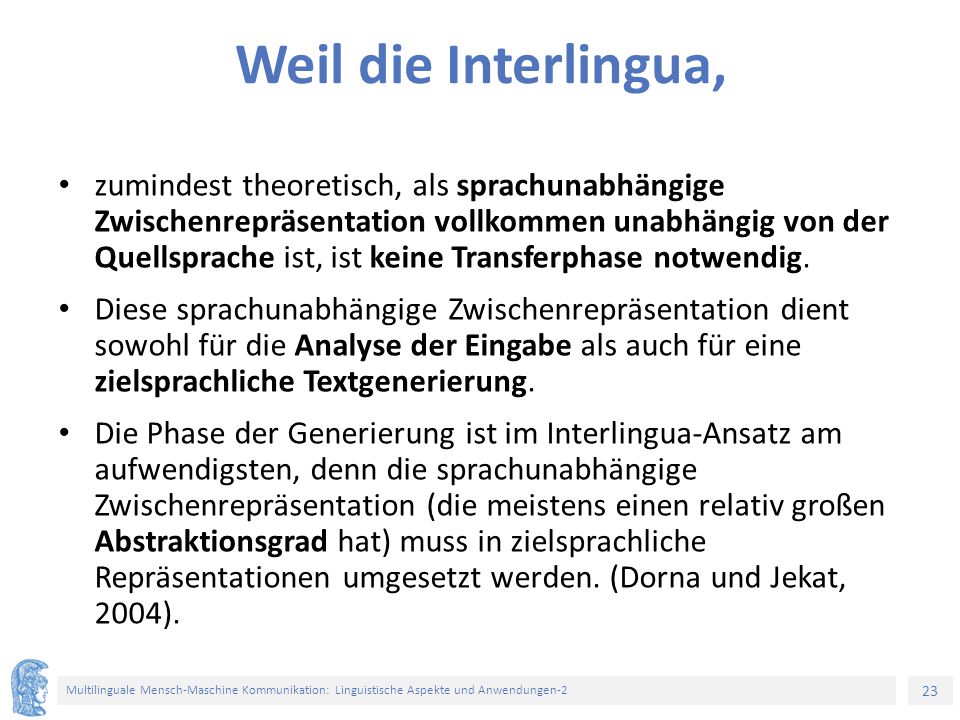 Weil die Interlingua,

• zumindest theoretisch, als sprachunabhängige Zwischenrepräsentation vollkommen unabhängig von der Quellsprache ist, ist keine Transferphase notwendig.

• Diese sprachunabhängige Zwischenrepräsentation dient sowohl für die Analyse der Eingabe als auch für eine zielsprachliche Textgenerierung.

• Die Phase der Generierung ist im Interlingua-Ansatz am aufwendigsten, denn die sprachunabhängige Zwischenrepräsentation (die meistens einen relativ großen Abstraktionsgrad hat) muss in zielsprachliche Repräsentationen umgesetzt werden. (Dorna und Jekat, 2004).

Multilinguale Mensch-Maschine Kommunikation: Linguistische Aspekte und Anwendungen-2

23